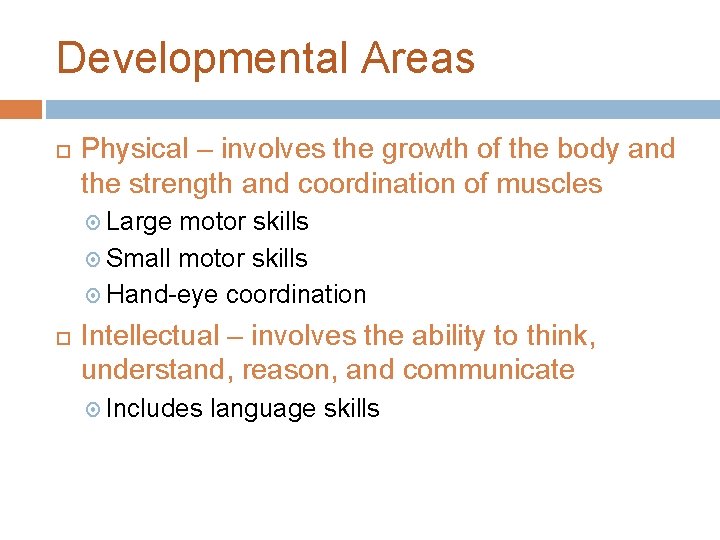 Developmental Areas

Physical – involves the growth of the body and the strength and coordination of muscles

Large motor skills

Small motor skills

Hand-eye coordination

Intellectual – involves the ability to think, understand, reason, and communicate

Includes language skills